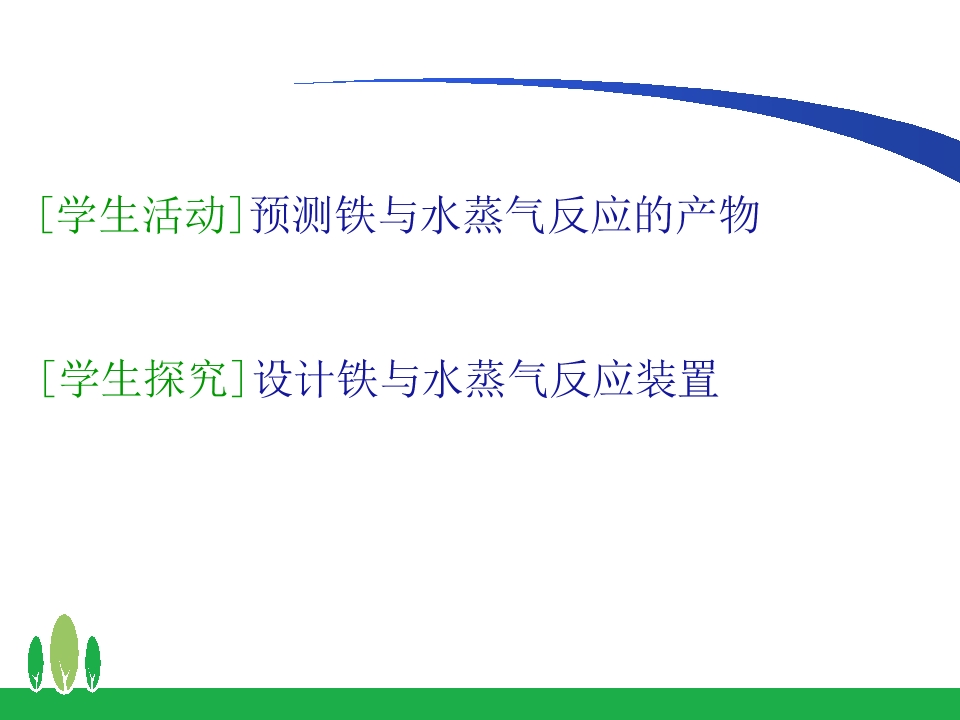 [学生活动]预测铁与水蒸气反应的产物

[学生探究]设计铁与水蒸气反应装置